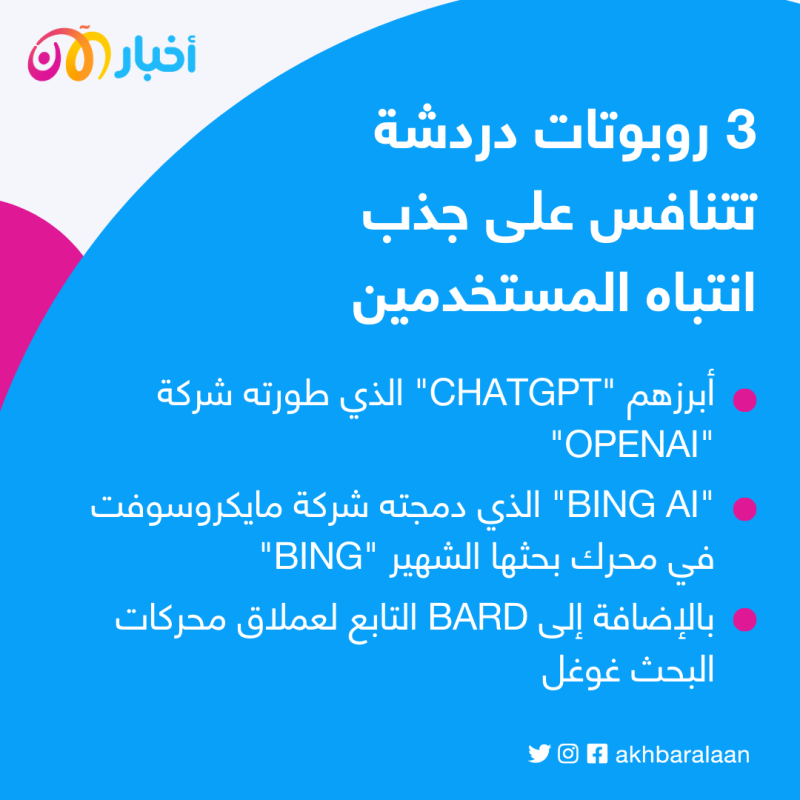 أخبار الآن

3 روبوتات دردشة تتنافس على جذب انتباه المستخدمين

أبرزهم "CHATGPT" الذي طورته شركة "OPENAI"

"BING AI" الذي دمجته شركة مايكروسوفت في محرك بحثها الشهير "BING"

بالإضافة إلى BARD التابع لعملاق محركات البحث غوغل

akhbaralaan